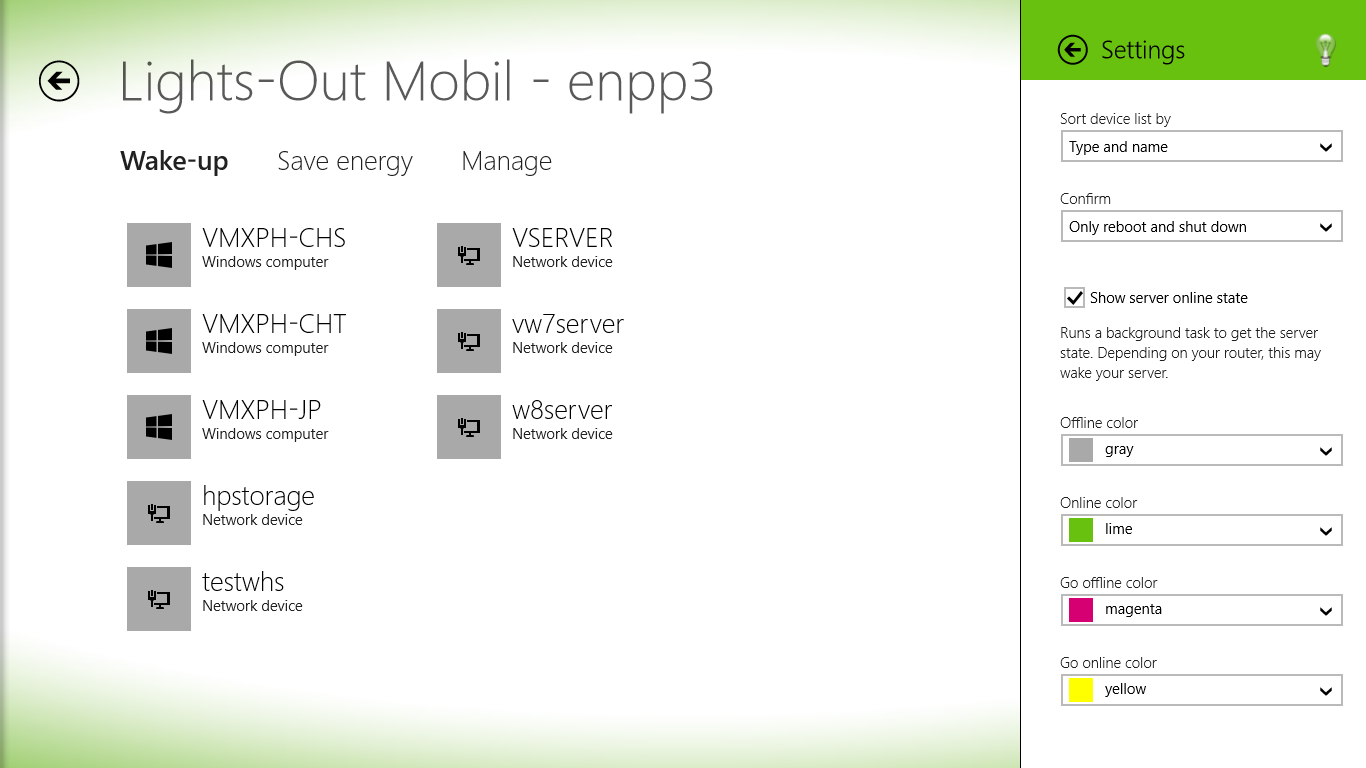 Lights-Out Mobil - enpp3

Wake-up Save energy Manage

VMXPH-CHS
Windows computer

VMXPH-CHT
Windows computer

VMXPH-JP
Windows computer

hpstorage
Network device

testwhs
Network device

VSERVER
Network device

vw7server
Network device

w8server
Network device

Settings

Sort device list by
Type and name

Confirm
Only reboot and shut down

Show server online state

Runs a background task to get the server state. Depending on your router, this may wake your server.

Offline color
gray

Online color
lime

Go offline color
magenta

Go online color
yellow